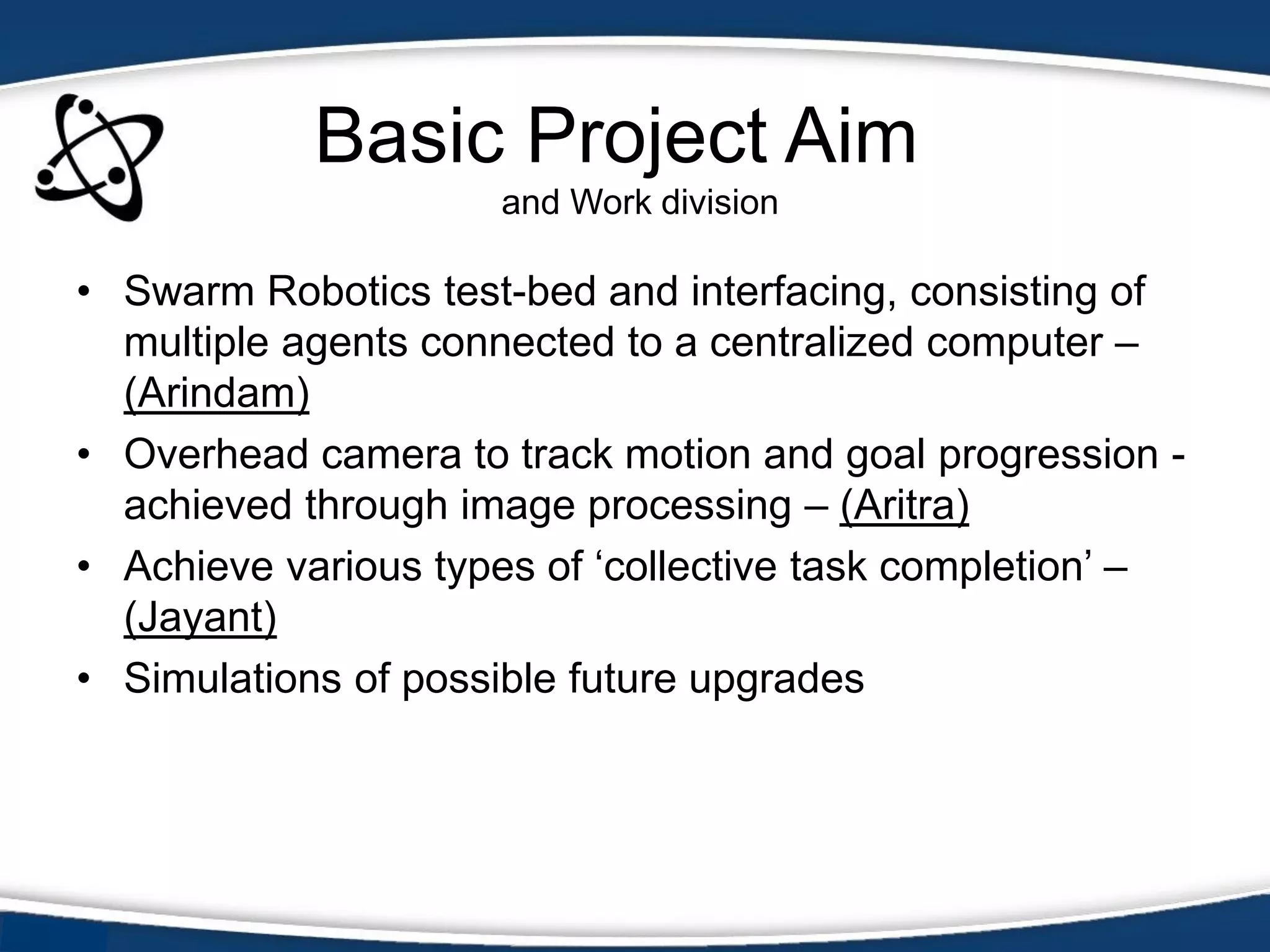 Basic Project Aim
and Work division

• Swarm Robotics test-bed and interfacing, consisting of multiple agents connected to a centralized computer – (Arindam)
• Overhead camera to track motion and goal progression - achieved through image processing – (Aritra)
• Achieve various types of ‘collective task completion’ – (Jayant)
• Simulations of possible future upgrades